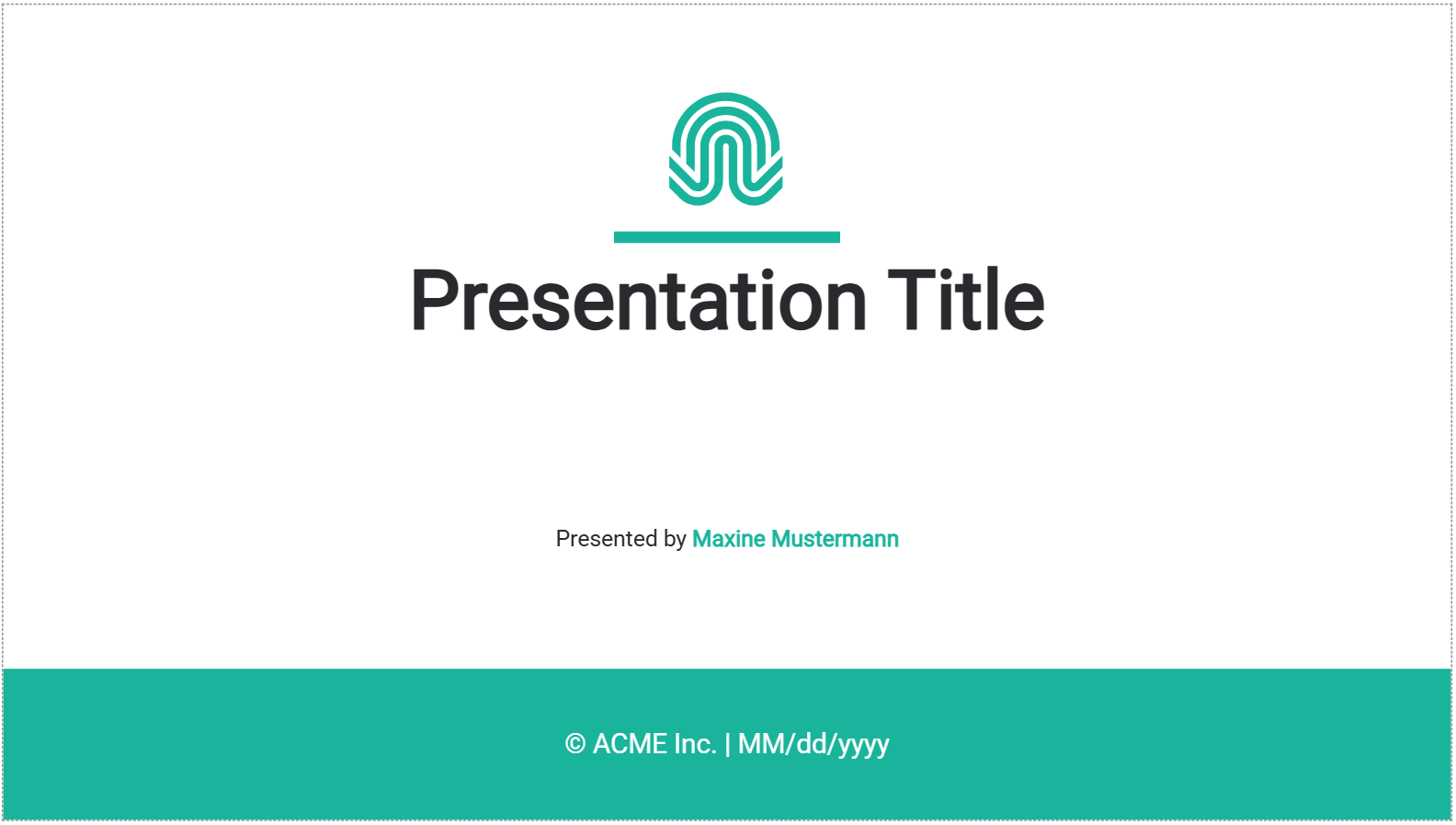 Presentation Title

Presented by Maxine Mustermann

© ACME Inc. | MM/dd/yyyy